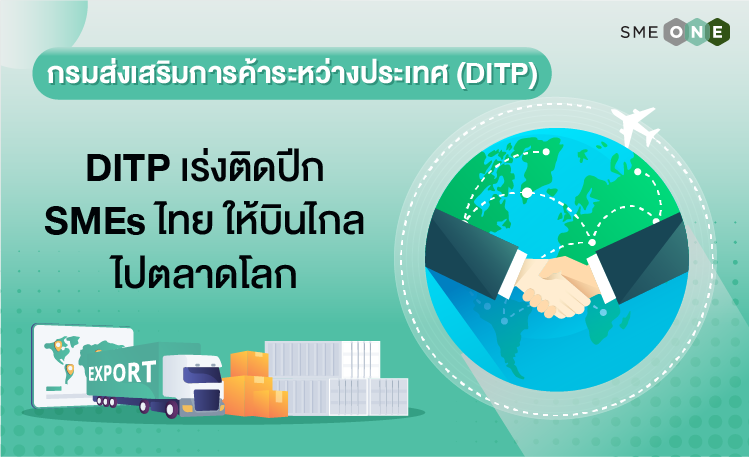 SME ONE

กรมส่งเสริมการค้าระหว่างประเทศ (DITP)

DITP เร่งติดปีก SMEs ไทย ให้บินไกล ไปตลาดโลก

EXPORT